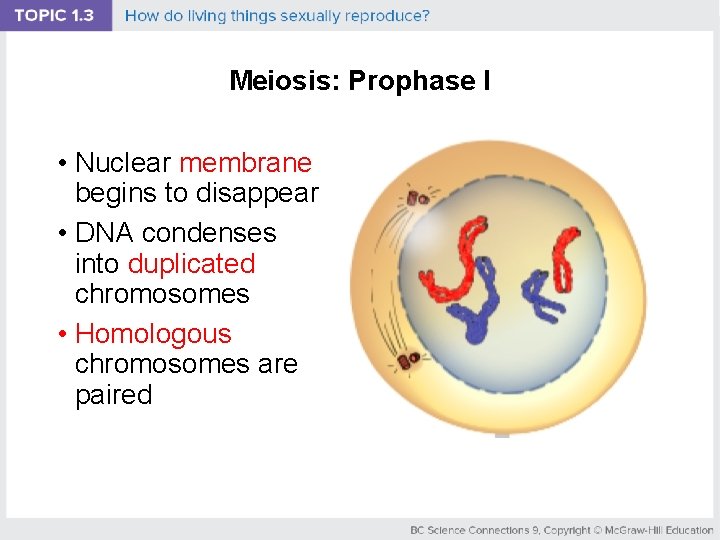 TOPIC 1.3 How do living things sexually reproduce?

Meiosis: Prophase I

• Nuclear membrane begins to disappear

• DNA condenses into duplicated chromosomes

• Homologous chromosomes are paired

BC Science Connections 9, Copyright © McGraw-Hill Education